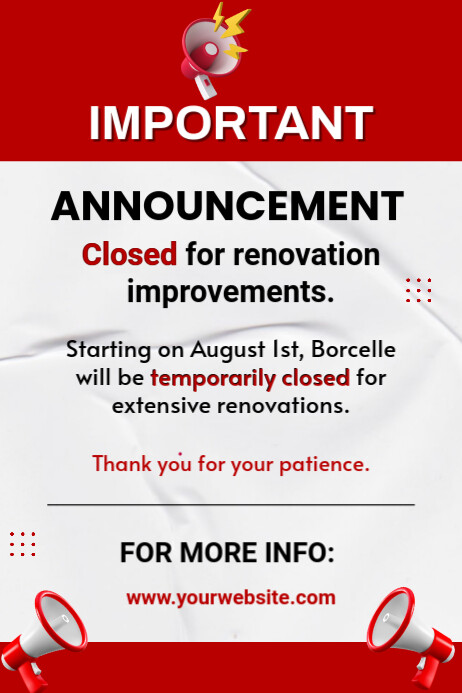 IMPORTANT

ANNOUNCEMENT

Closed for renovation improvements.

Starting on August 1st, Borcelle will be temporarily closed for extensive renovations.

Thank you for your patience.

FOR MORE INFO:

www.yourwebsite.com